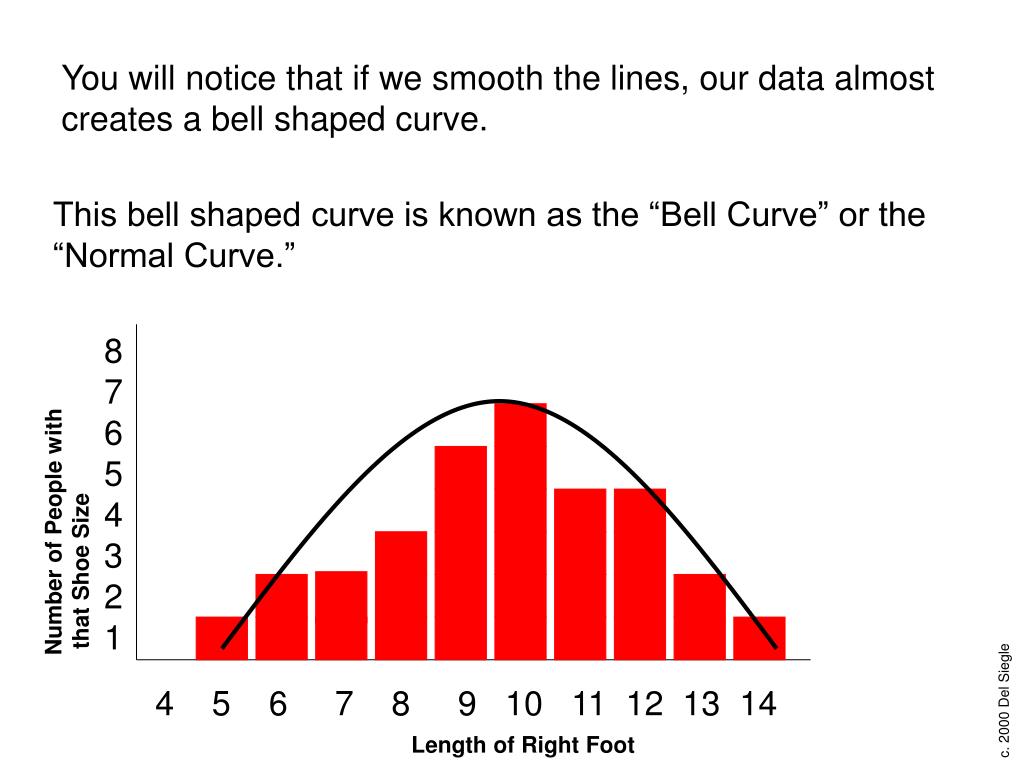 You will notice that if we smooth the lines, our data almost creates a bell shaped curve.

This bell shaped curve is known as the “Bell Curve” or the “Normal Curve.”

Number of People with that Shoe Size

8
7
6
5
4
3
2
1

4 5 6 7 8 9 10 11 12 13 14

Length of Right Foot

c. 2000 Del Siegle